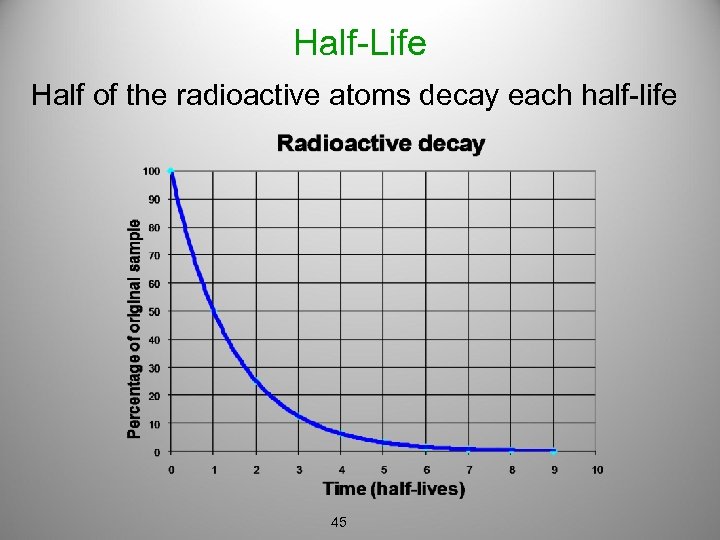 Half-Life

Half of the radioactive atoms decay each half-life

Radioactive decay

Percentage of original sample

100
90
80
70
60
50
40
30
20
10
0

0 1 2 3 4 5 6 7 8 9 10

Time (half-lives)

45